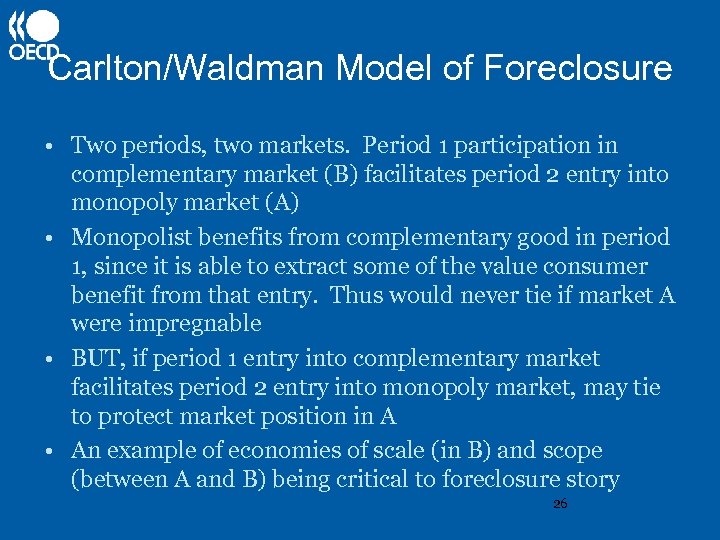 OECD

Carlton/Waldman Model of Foreclosure

• Two periods, two markets. Period 1 participation in complementary market (B) facilitates period 2 entry into monopoly market (A)

• Monopolist benefits from complementary good in period 1, since it is able to extract some of the value consumer benefit from that entry. Thus would never tie if market A were impregnable

• BUT, if period 1 entry into complementary market facilitates period 2 entry into monopoly market, may tie to protect market position in A

• An example of economies of scale (in B) and scope (between A and B) being critical to foreclosure story

26